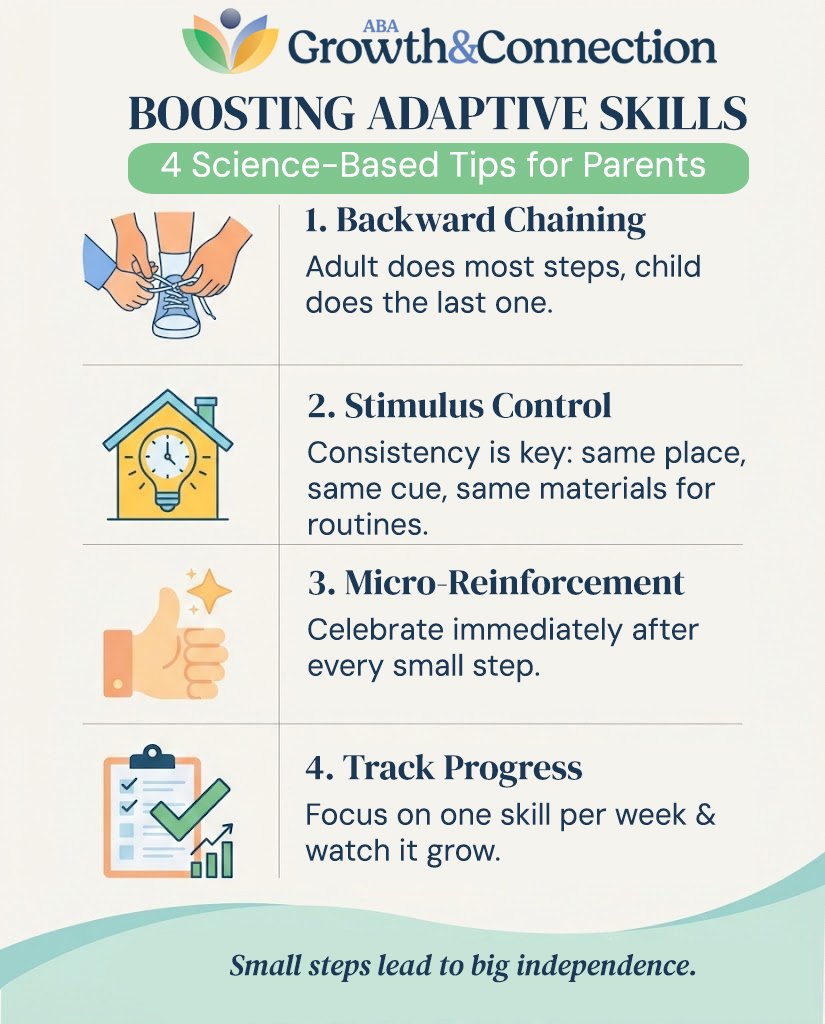 ABA
Growth&Connection

BOOSTING ADAPTIVE SKILLS

4 Science-Based Tips for Parents

1. Backward Chaining
Adult does most steps, child does the last one.

2. Stimulus Control
Consistency is key: same place, same cue, same materials for routines.

3. Micro-Reinforcement
Celebrate immediately after every small step.

4. Track Progress
Focus on one skill per week & watch it grow.

Small steps lead to big independence.